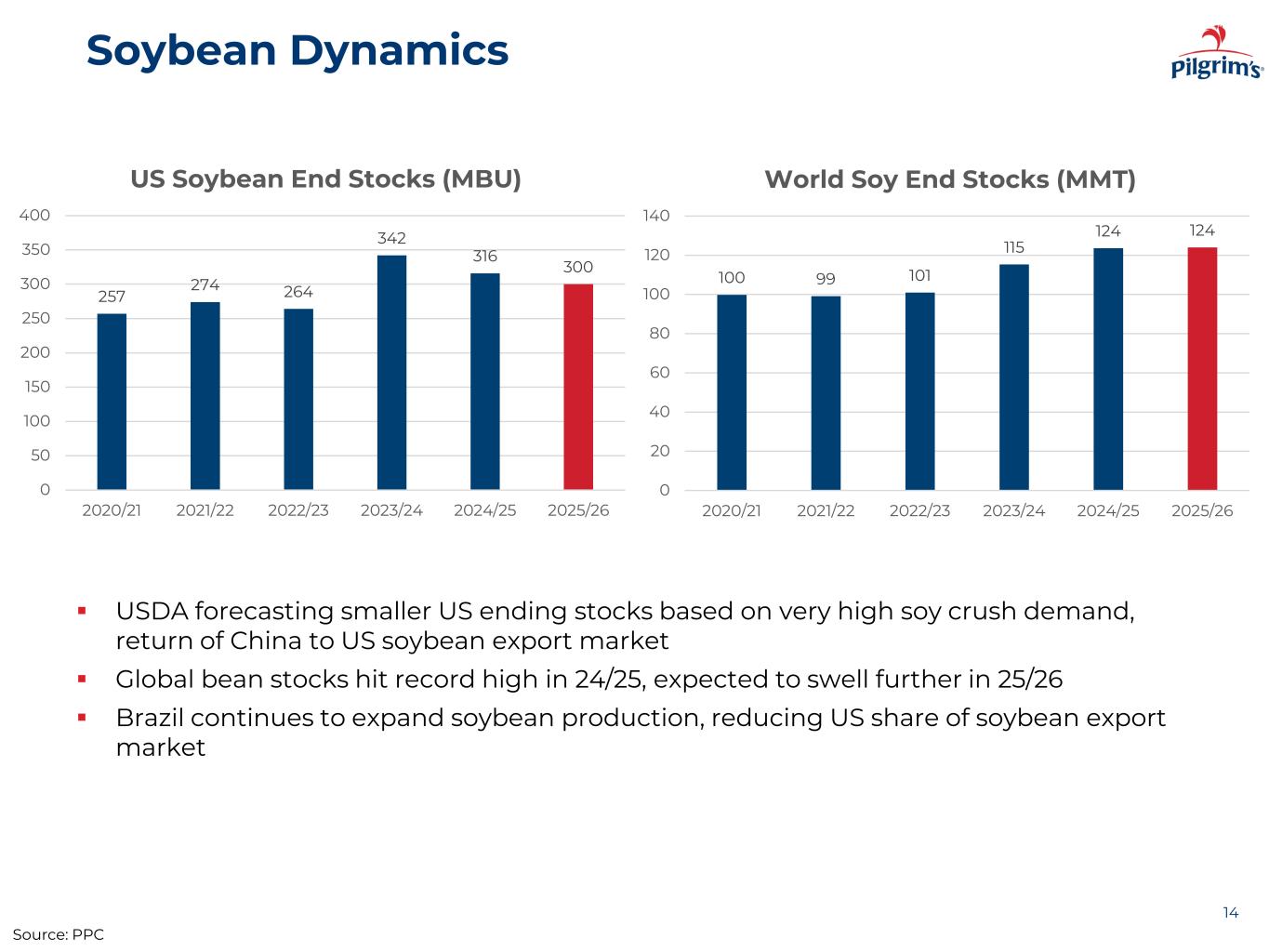 Soybean Dynamics

Pilgrim's

US Soybean End Stocks (MBU)

400
350
300
250
200
150
100
50
0

257 274 264 342 316 300

2020/21 2021/22 2022/23 2023/24 2024/25 2025/26

World Soy End Stocks (MMT)

140
120
100
80
60
40
20
0

100 99 101 115 124 124

2020/21 2021/22 2022/23 2023/24 2024/25 2025/26

▪ USDA forecasting smaller US ending stocks based on very high soy crush demand, return of China to US soybean export market

▪ Global bean stocks hit record high in 24/25, expected to swell further in 25/26

▪ Brazil continues to expand soybean production, reducing US share of soybean export market

14

Source: PPC